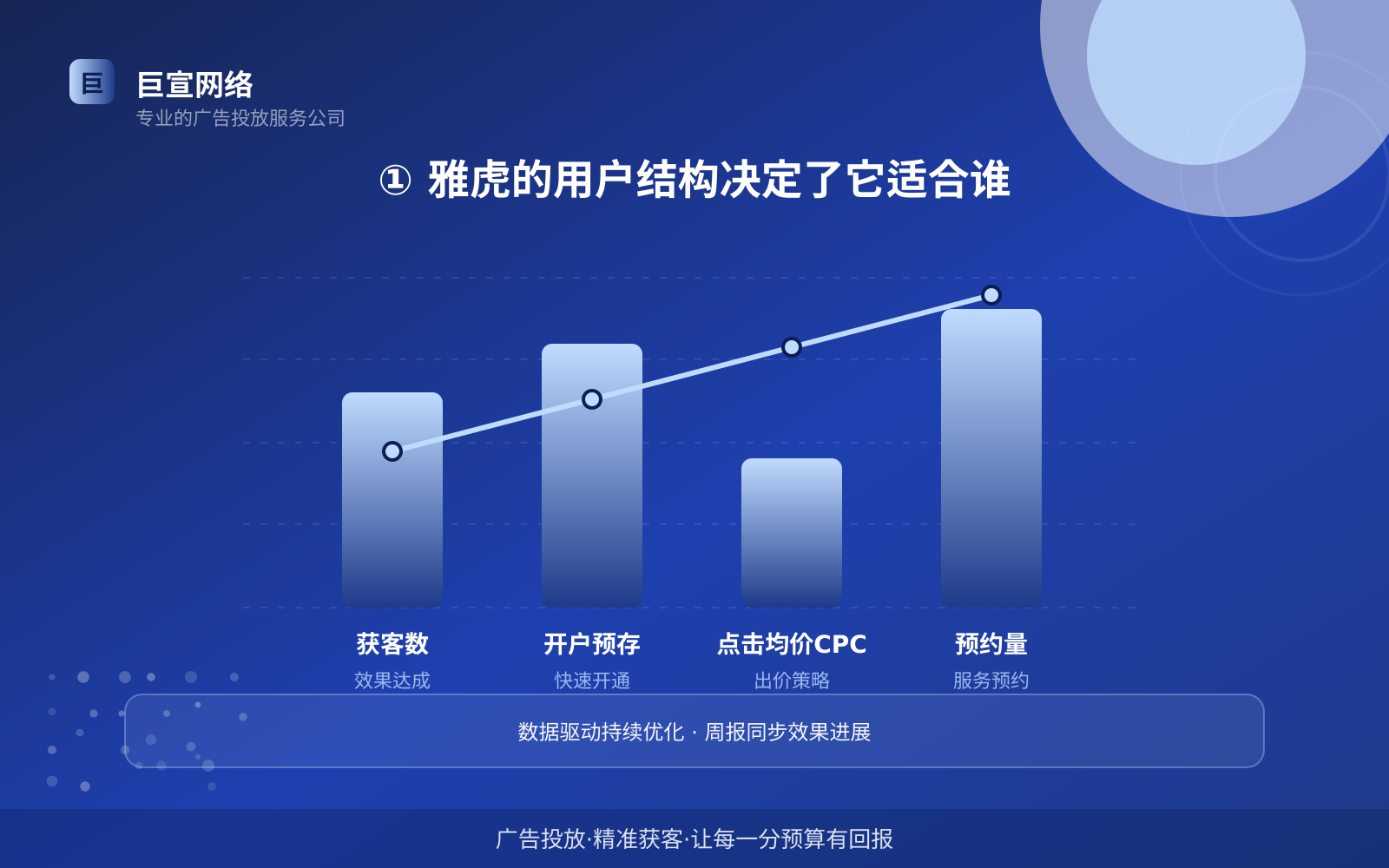 巨
巨宣网络
专业的广告投放服务公司

① 雅虎的用户结构决定了它适合谁

获客数
效果达成

开户预存
快速开通

点击均价CPC
出价策略

预约量
服务预约

数据驱动持续优化 · 周报同步效果进展

广告投放·精准获客·让每一分预算有回报